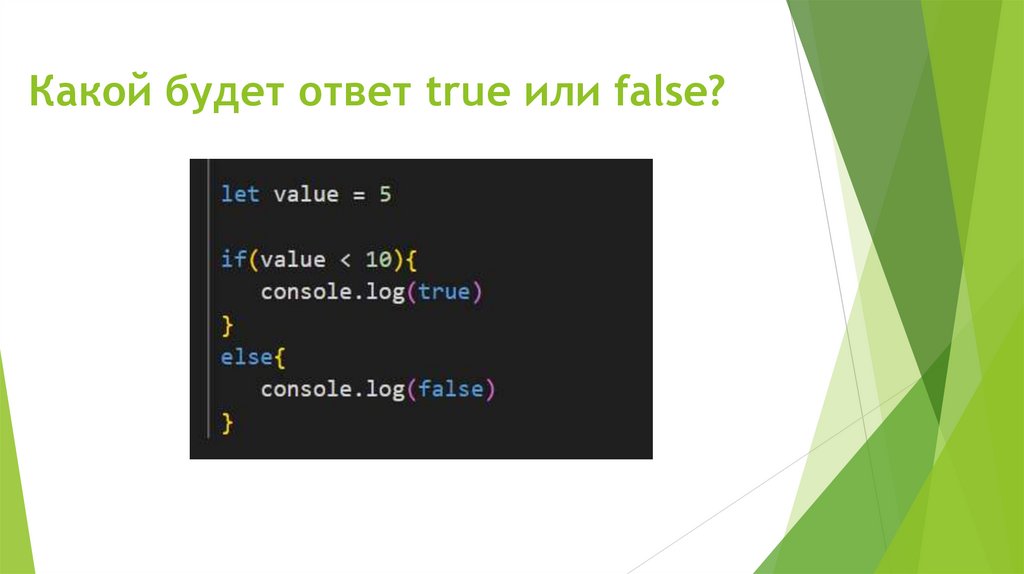 Какой будет ответ true или false?

let value = 5

if(value < 10){
   console.log(true)
}
else{
   console.log(false)
}